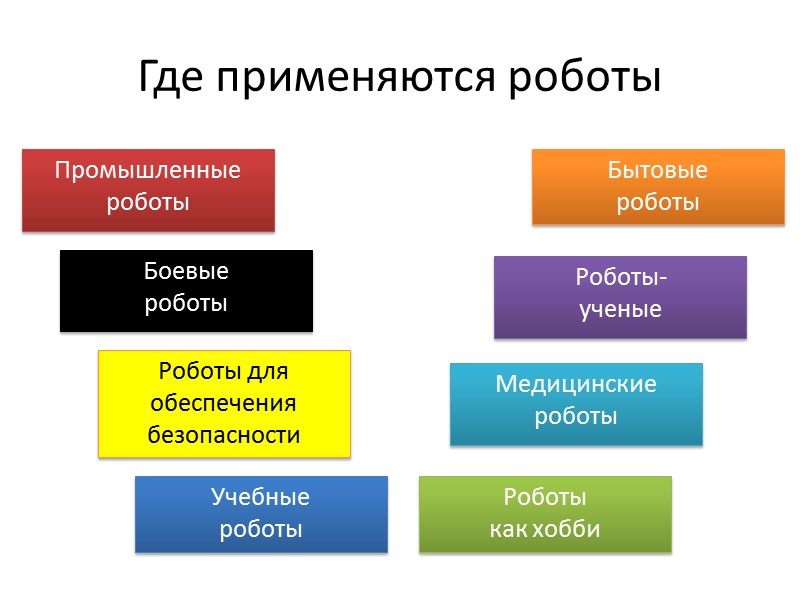 Где применяются роботы

Промышленные роботы

Боевые роботы

Роботы для обеспечения безопасности

Учебные роботы

Бытовые роботы

Роботы-ученые

Медицинские роботы

Роботы как хобби